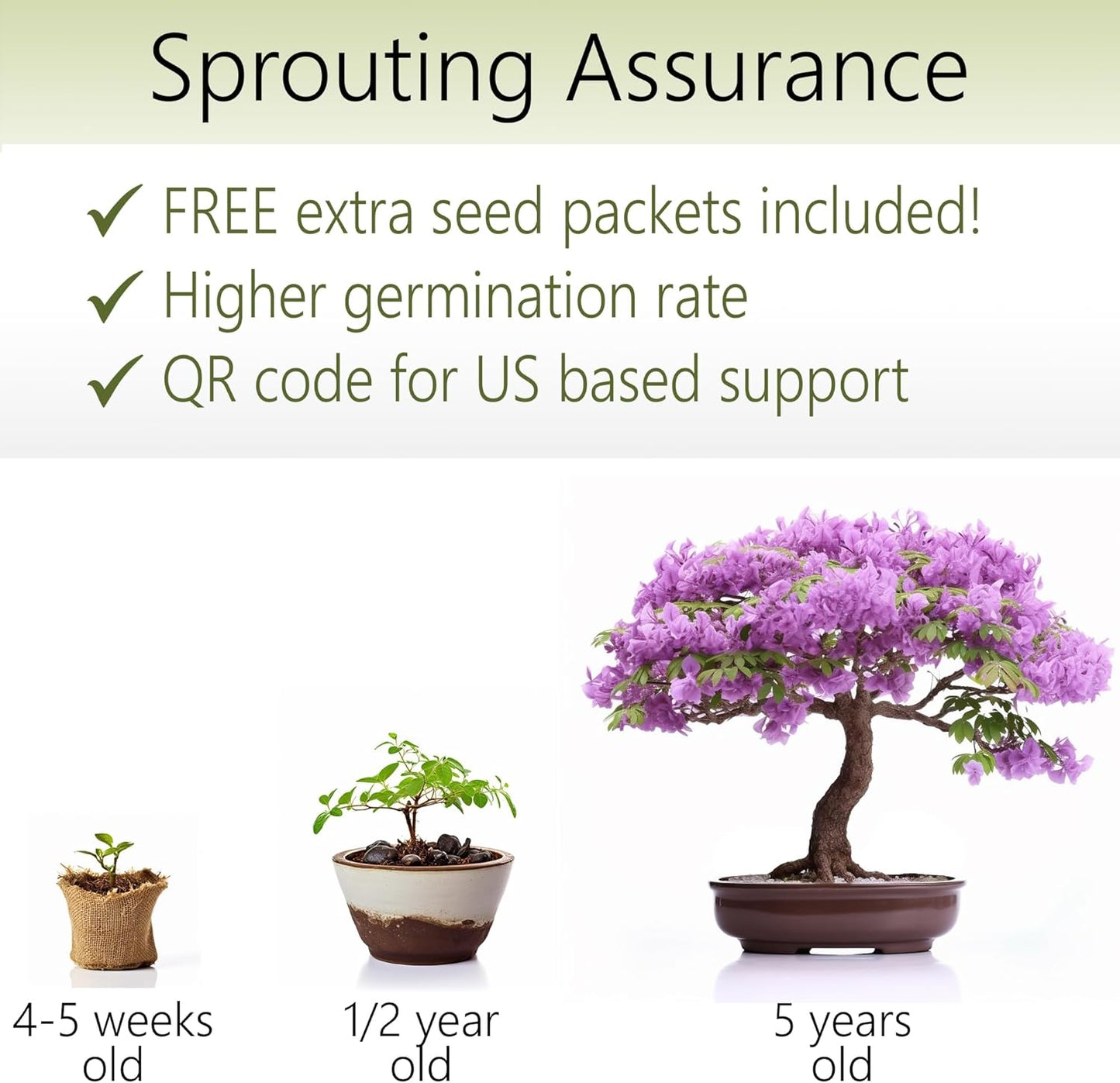 Sprouting Assurance

✓ FREE extra seed packets included!
✓ Higher germination rate
✓ QR code for US based support

4-5 weeks old

1/2 year old

5 years old